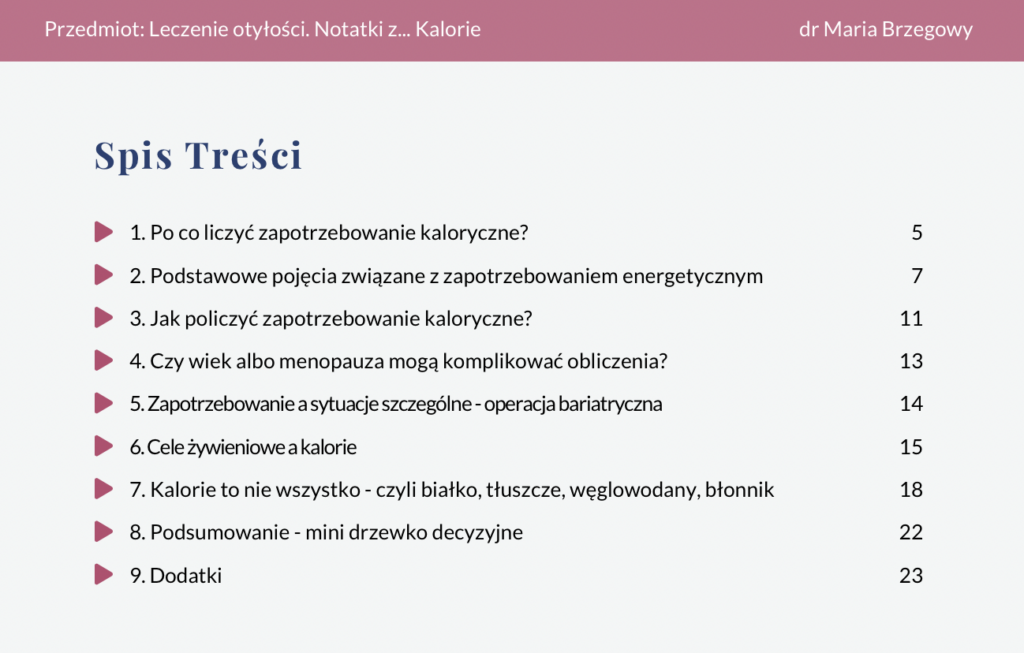 Przedmiot: Leczenie otyłości. Notatki z... Kalorie

dr Maria Brzegowy

Spis Treści

1. Po co liczyć zapotrzebowanie kaloryczne? 5

2. Podstawowe pojęcia związane z zapotrzebowaniem energetycznym 7

3. Jak policzyć zapotrzebowanie kaloryczne? 11

4. Czy wiek albo menopauza mogą komplikować obliczenia? 13

5. Zapotrzebowanie a sytuacje szczególne - operacja bariatryczna 14

6. Cele żywieniowe a kalorie 15

7. Kalorie to nie wszystko - czyli białko, tłuszcze, węglowodany, błonnik 18

8. Podsumowanie - mini drzewko decyzyjne 22

9. Dodatki 23